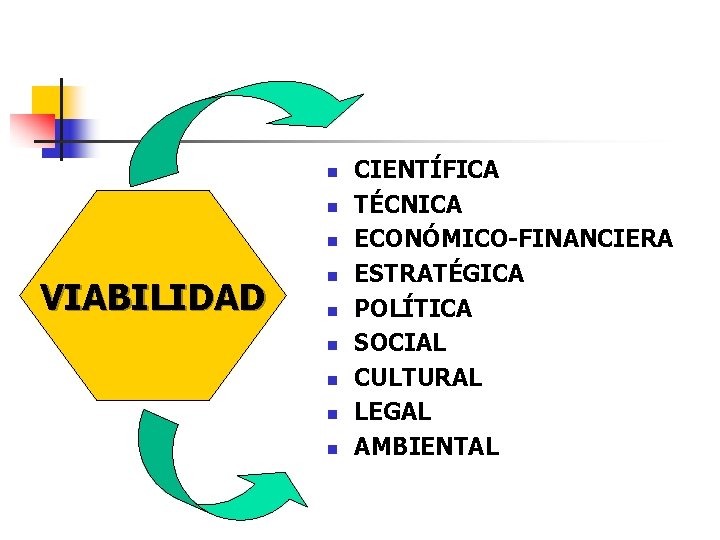 VIABILIDAD

- CIENTÍFICA
- TÉCNICA
- ECONÓMICO-FINANCIERA
- ESTRATÉGICA
- POLÍTICA
- SOCIAL
- CULTURAL
- LEGAL
- AMBIENTAL